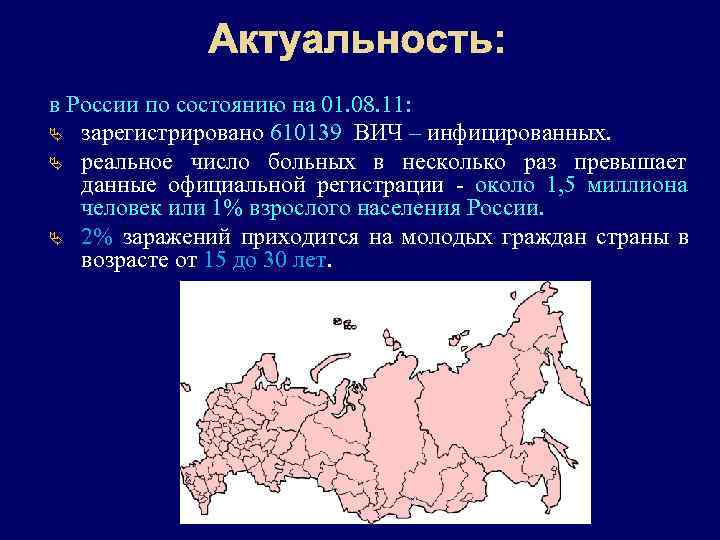 Актуальность:

в России по состоянию на 01.08.11:

зарегистрировано 610139 ВИЧ – инфицированных.

реальное число больных в несколько раз превышает данные официальной регистрации - около 1,5 миллиона человек или 1% взрослого населения России.

2% заражений приходится на молодых граждан страны в возрасте от 15 до 30 лет.